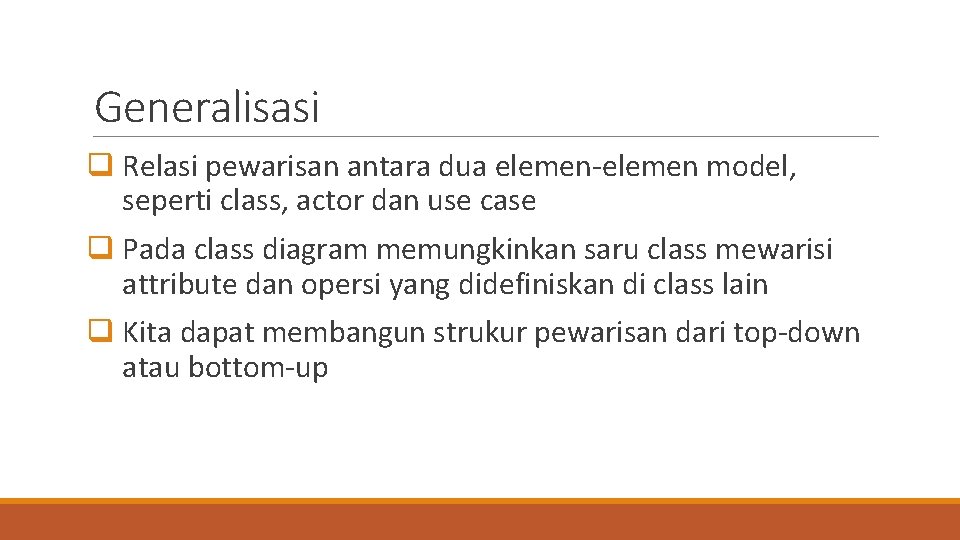 Generalisasi

❑ Relasi pewarisan antara dua elemen-elemen model, seperti class, actor dan use case

❑ Pada class diagram memungkinkan saru class mewarisi attribute dan opersi yang didefiniskan di class lain

❑ Kita dapat membangun strukur pewarisan dari top-down atau bottom-up